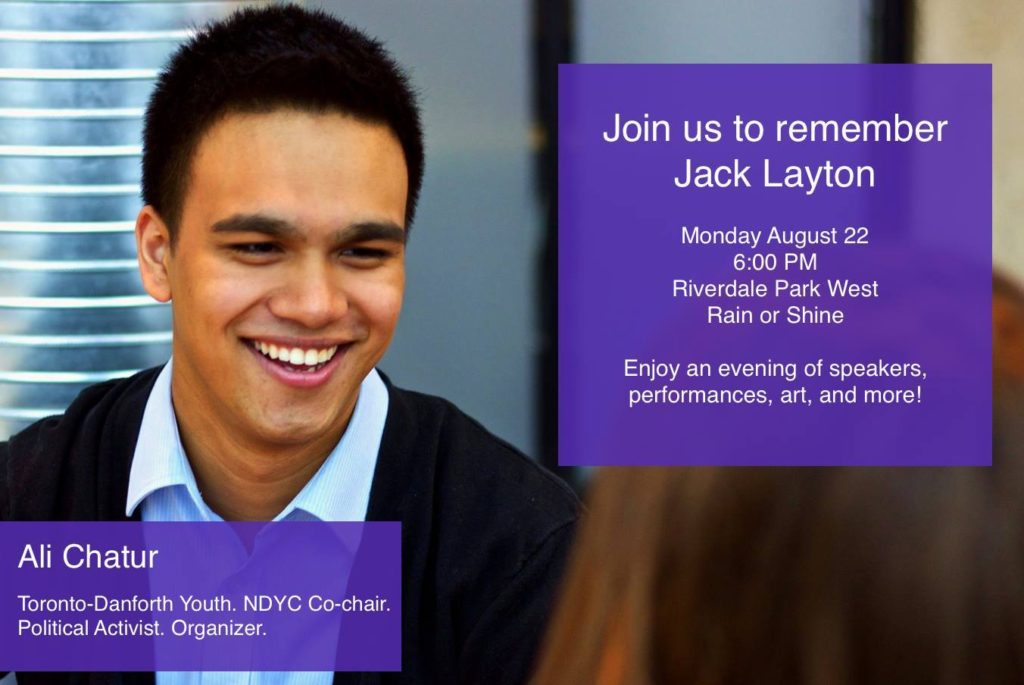 Join us to remember Jack Layton

Monday August 22
6:00 PM
Riverdale Park West
Rain or Shine

Enjoy an evening of speakers, performances, art, and more!

Ali Chatur

Toronto-Danforth Youth. NDYC Co-chair. Political Activist. Organizer.